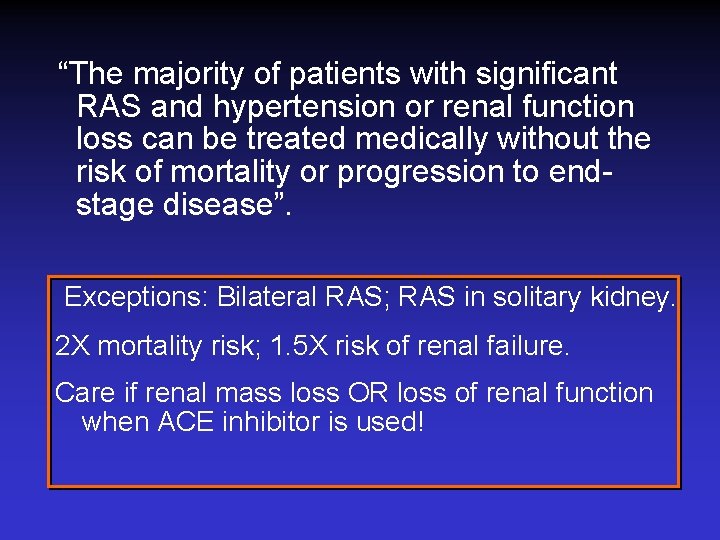 “The majority of patients with significant RAS and hypertension or renal function loss can be treated medically without the risk of mortality or progression to end-stage disease”.

Exceptions: Bilateral RAS; RAS in solitary kidney.

2X mortality risk; 1.5X risk of renal failure.

Care if renal mass loss OR loss of renal function when ACE inhibitor is used!